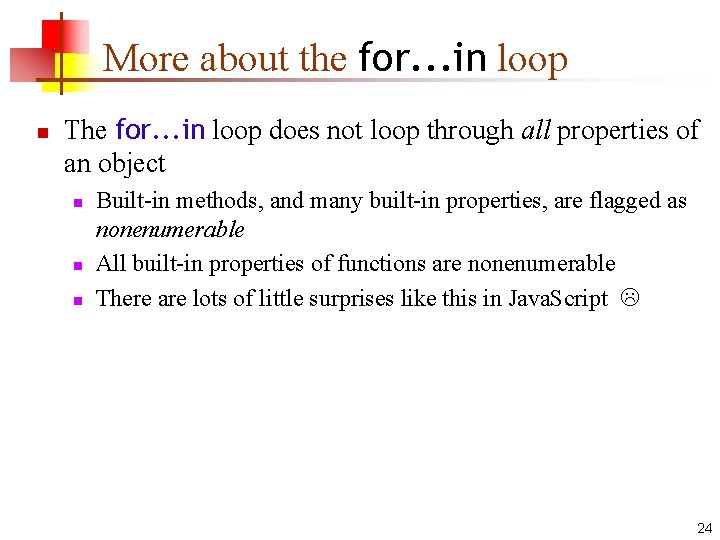 More about the for…in loop

The for…in loop does not loop through all properties of an object

Built-in methods, and many built-in properties, are flagged as nonenumerable

All built-in properties of functions are nonenumerable

There are lots of little surprises like this in JavaScript ☹

24